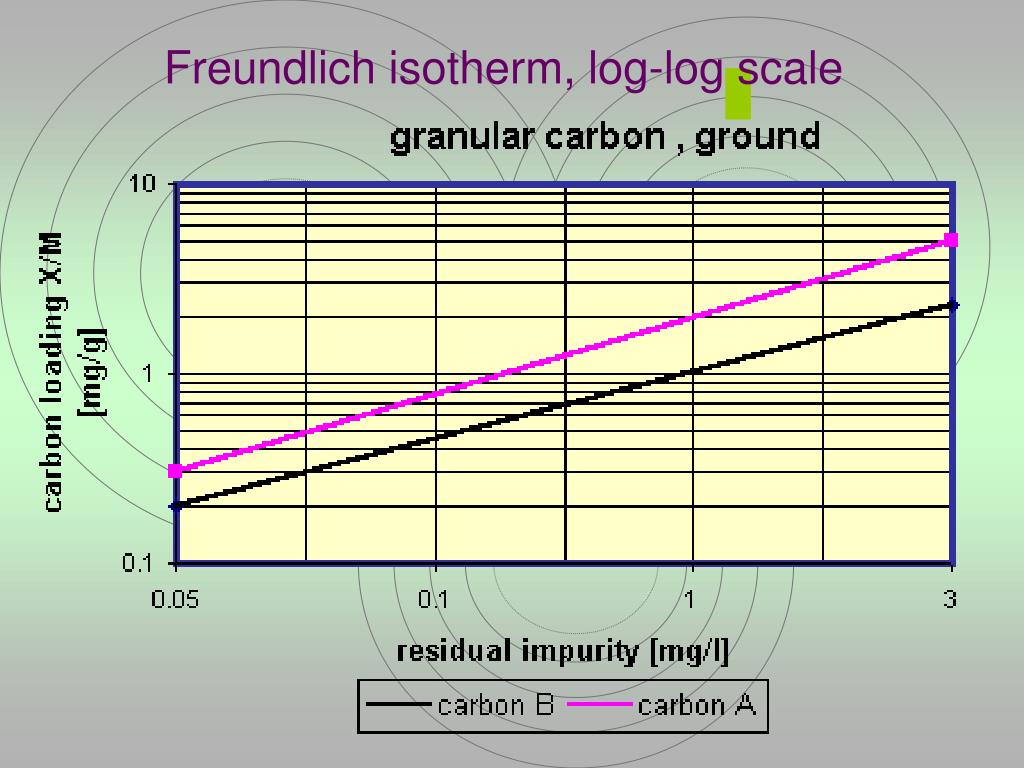 Freundlich isotherm, log-log scale

granular carbon , ground

carbon loading X/M [mg/g]

10

1

0.1

0.05

0.1

1

3

residual impurity [mg/l]

carbon B

carbon A